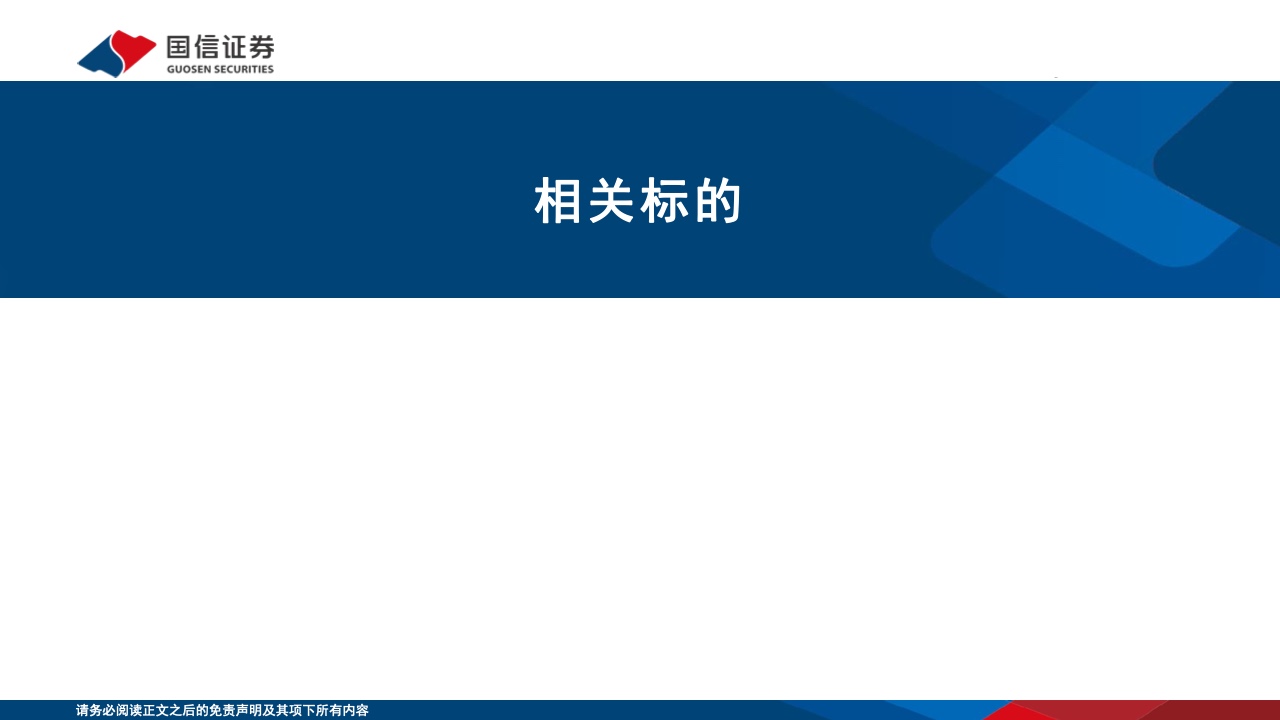 国信证券
GUOSEN SECURITIES

相关标的

请务必阅读正文之后的免责声明及其项下所有内容